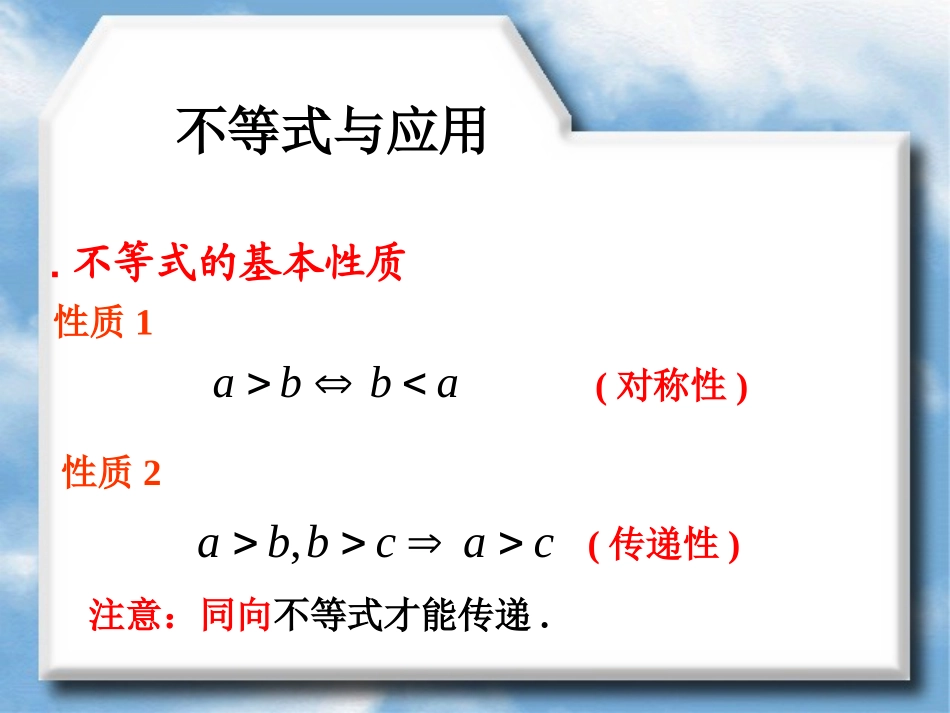 不等式与应用

. 不等式的基本性质

性质 1

$a > b \Leftrightarrow b < a$ ( 对称性 )

性质 2

$a > b, b > c \Rightarrow a > c$ ( 传递性 )

注意：同向不等式才能传递 .